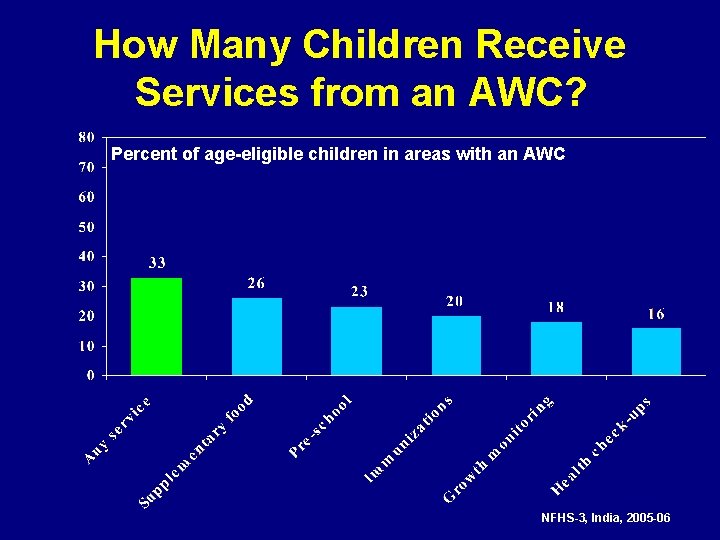 How Many Children Receive Services from an AWC?

Percent of age-eligible children in areas with an AWC

80
70
60
50
40
30
20
10
0

33
26
23
20
18
16

Any service
Supplementary food
Pre-school
Immunizations
Growth monitoring
Health check-ups

NFHS-3, India, 2005-06